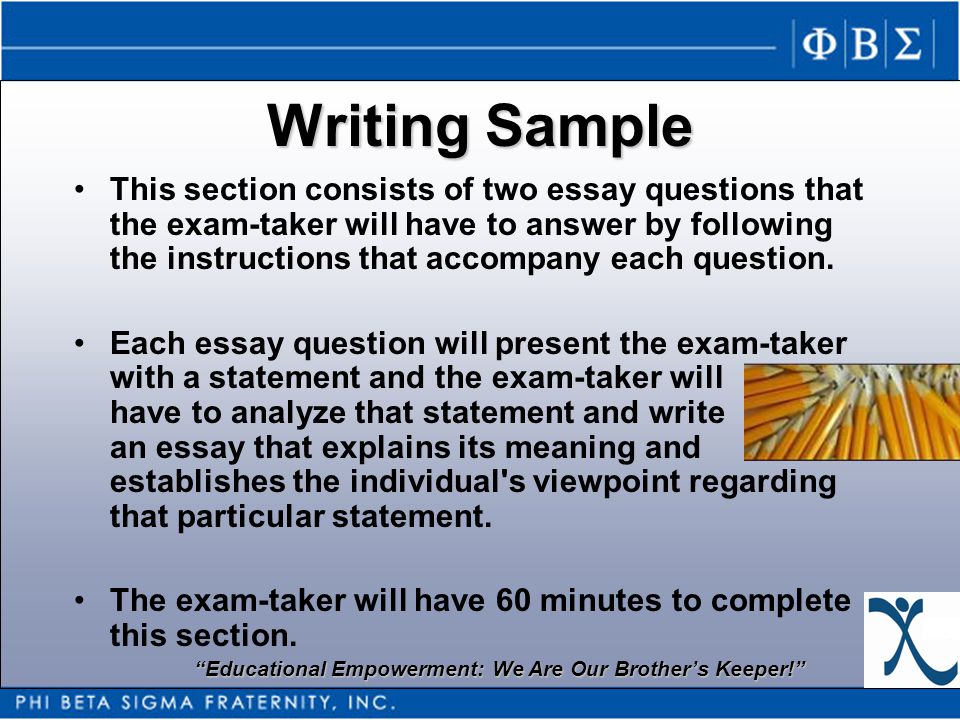 ΦΒΣ

Writing Sample

• This section consists of two essay questions that the exam-taker will have to answer by following the instructions that accompany each question.

• Each essay question will present the exam-taker with a statement and the exam-taker will have to analyze that statement and write an essay that explains its meaning and establishes the individual's viewpoint regarding that particular statement.

• The exam-taker will have 60 minutes to complete this section.

"Educational Empowerment: We Are Our Brother's Keeper!"

PHI BETA SIGMA FRATERNITY, INC.